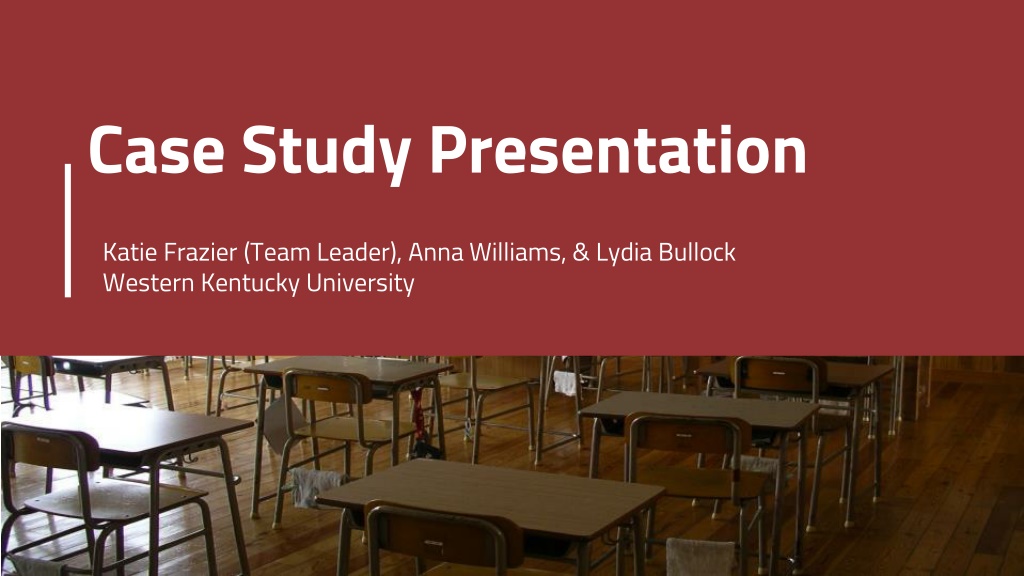 Case Study Presentation

Katie Frazier (Team Leader), Anna Williams, & Lydia Bullock
Western Kentucky University